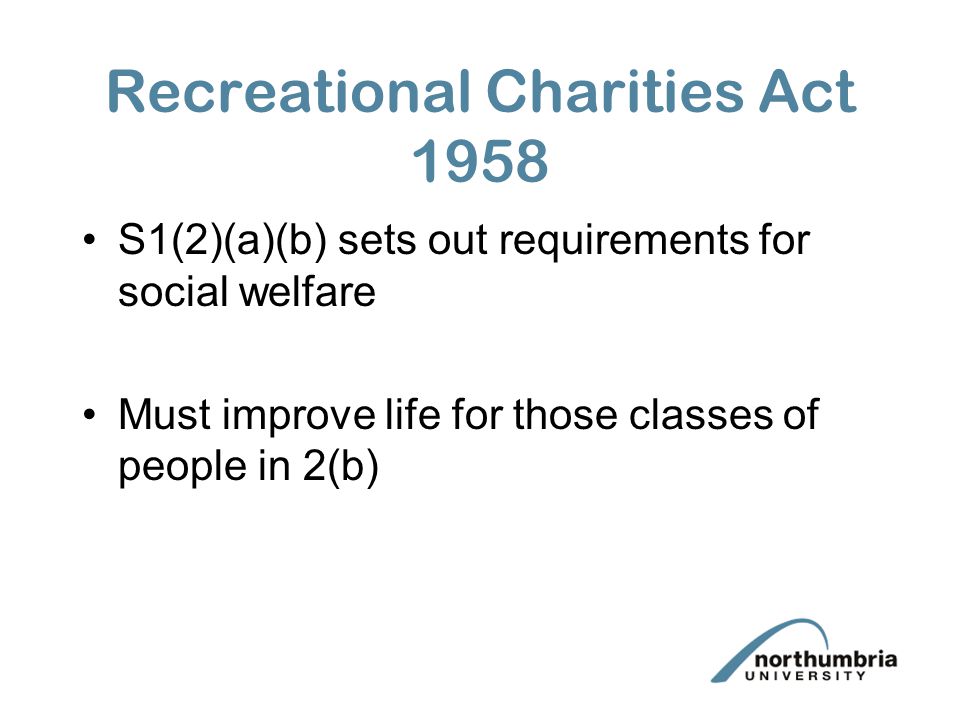 Recreational Charities Act 1958

• S1(2)(a)(b) sets out requirements for social welfare

• Must improve life for those classes of people in 2(b)

northumbria
UNIVERSITY